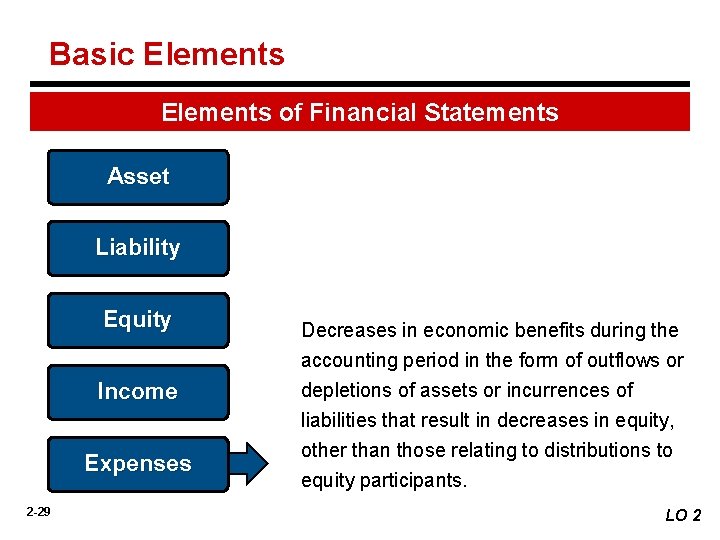 Basic Elements

Elements of Financial Statements

Asset

Liability

Equity

Income

Expenses

Decreases in economic benefits during the accounting period in the form of outflows or depletions of assets or incurrences of liabilities that result in decreases in equity, other than those relating to distributions to equity participants.

2-29

LO 2